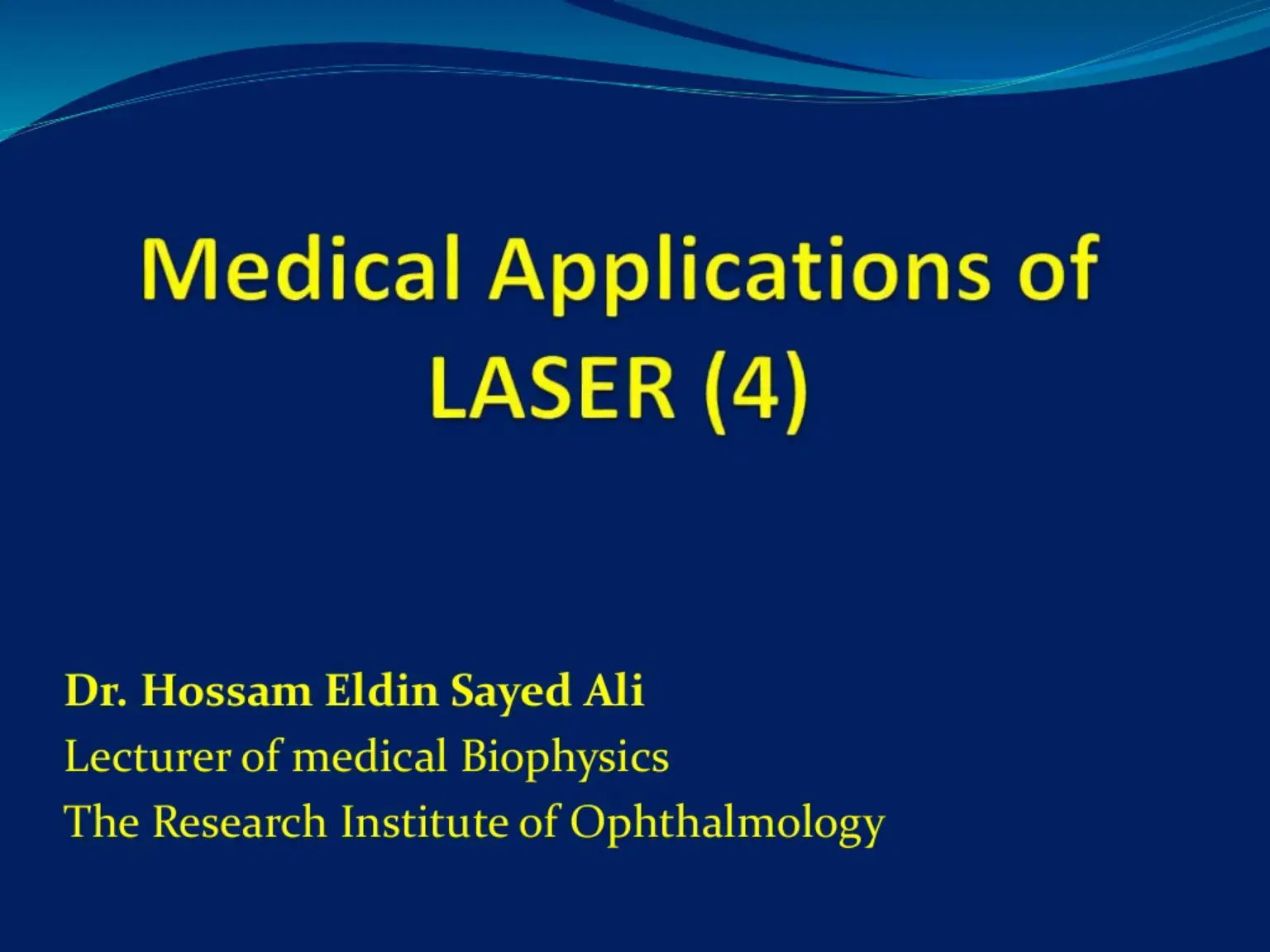 Medical Applications of LASER (4)

Dr. Hossam Eldin Sayed Ali
Lecturer of medical Biophysics
The Research Institute of Ophthalmology